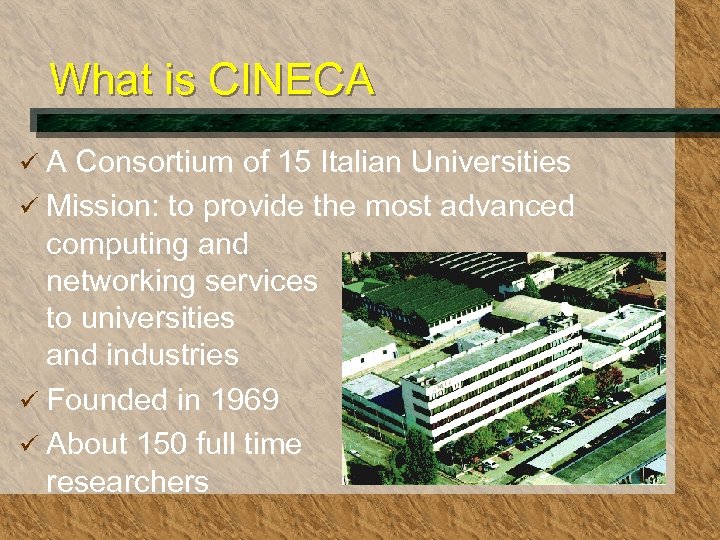 What is CINECA

✓ A Consortium of 15 Italian Universities
✓ Mission: to provide the most advanced computing and networking services to universities and industries
✓ Founded in 1969
✓ About 150 full time researchers